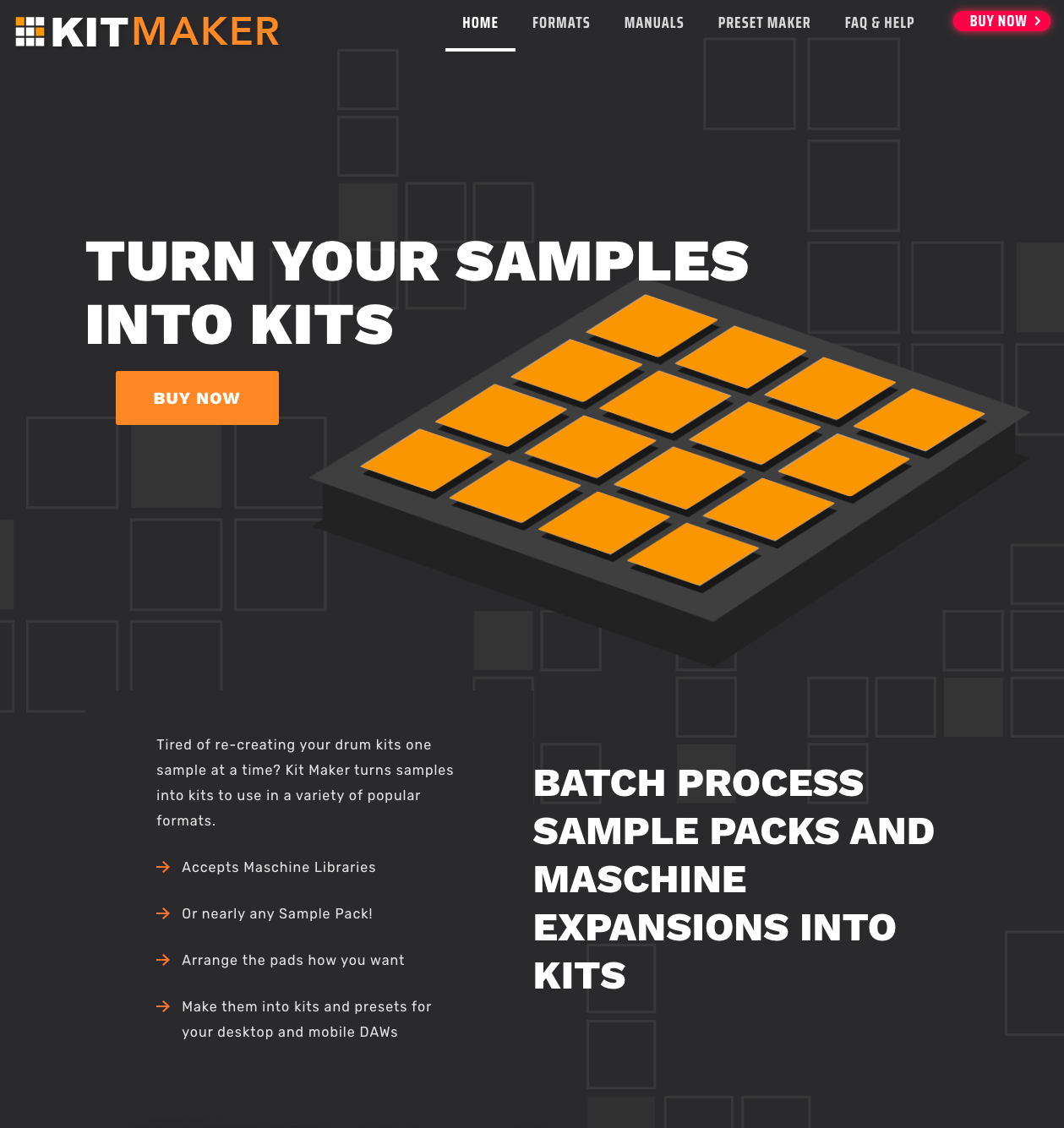 KITMAKER

HOME FORMATS MANUALS PRESET MAKER FAQ & HELP BUY NOW

TURN YOUR SAMPLES INTO KITS

BUY NOW

Tired of re-creating your drum kits one sample at a time? Kit Maker turns samples into kits to use in a variety of popular formats.

Accepts Maschine Libraries

Or nearly any Sample Pack!

Arrange the pads how you want

Make them into kits and presets for your desktop and mobile DAWs

BATCH PROCESS SAMPLE PACKS AND MASCHINE EXPANSIONS INTO KITS